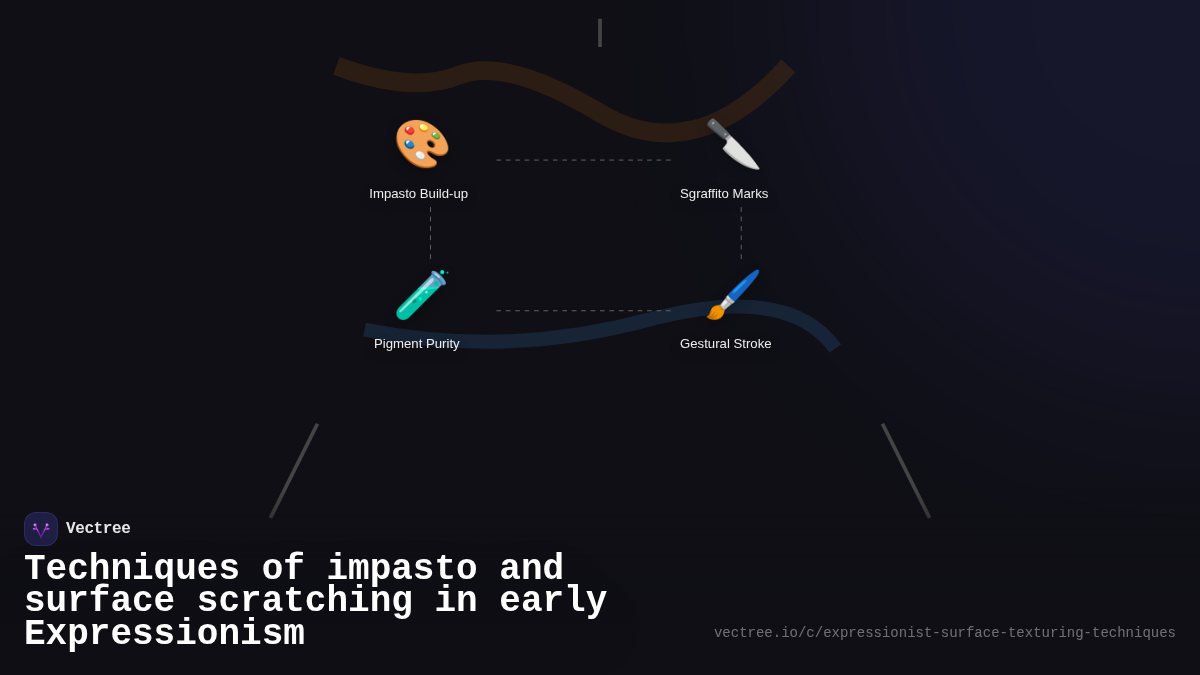 Impasto Build-up

Sgraffito Marks

Pigment Purity

Gestural Stroke

Vectree

Techniques of impasto and surface scratching in early Expressionism

vectree.io/c/expressionist-surface-texturing-techniques